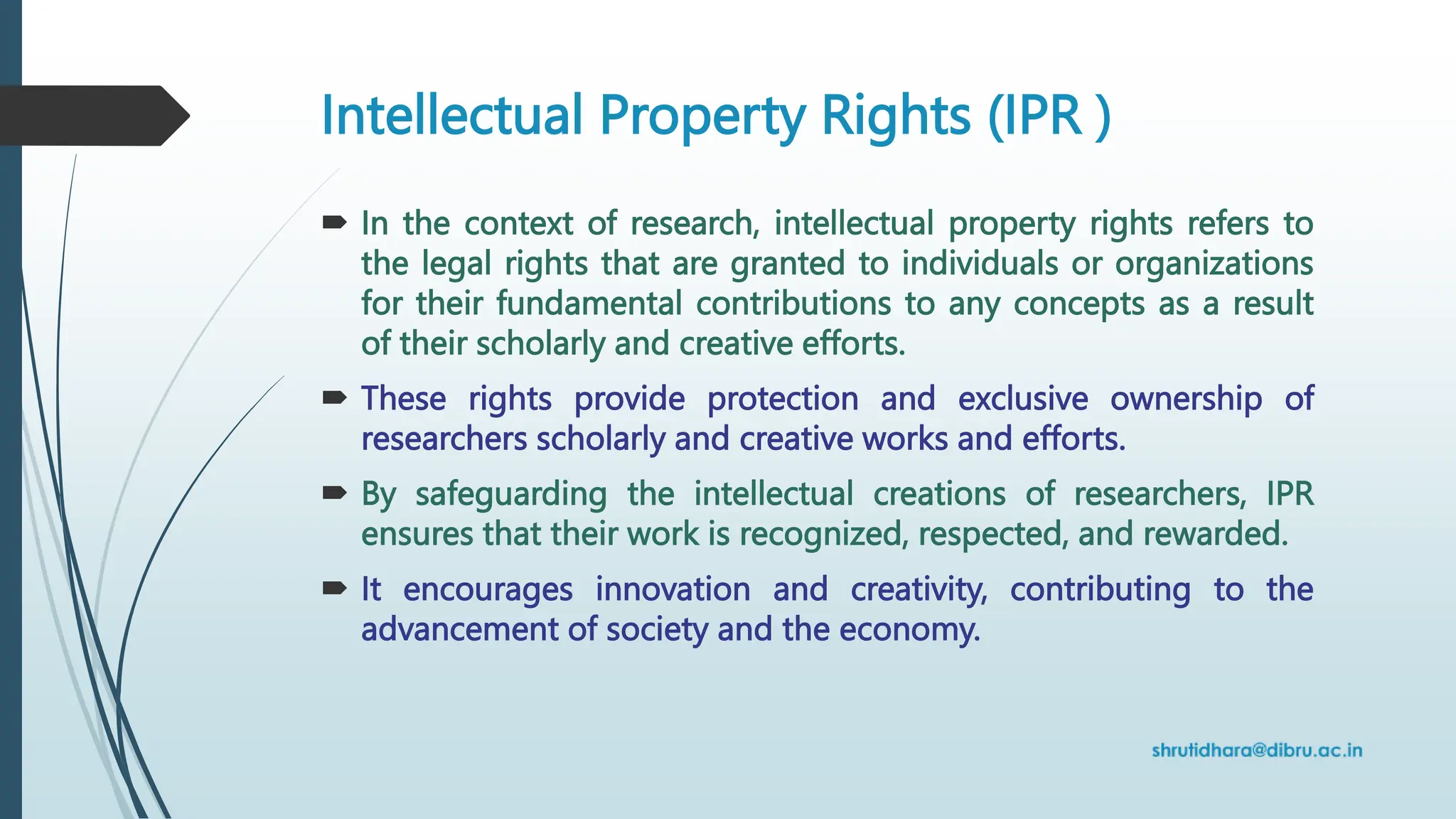 Intellectual Property Rights (IPR )

In the context of research, intellectual property rights refers to the legal rights that are granted to individuals or organizations for their fundamental contributions to any concepts as a result of their scholarly and creative efforts.

These rights provide protection and exclusive ownership of researchers scholarly and creative works and efforts.

By safeguarding the intellectual creations of researchers, IPR ensures that their work is recognized, respected, and rewarded.

It encourages innovation and creativity, contributing to the advancement of society and the economy.

shrutidhara@dibru.ac.in